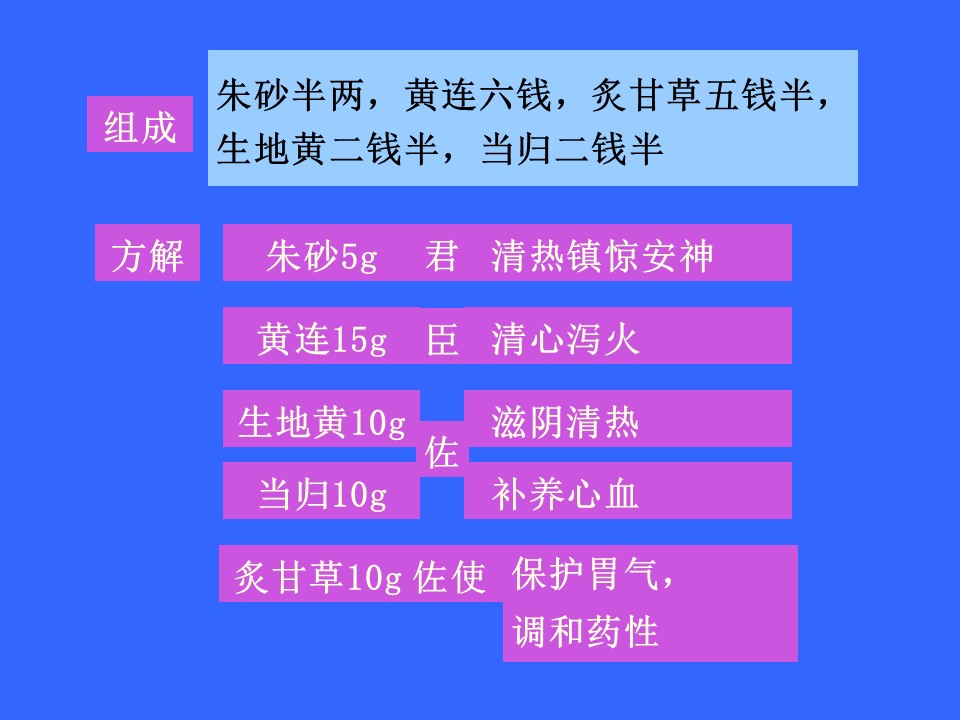 组成

朱砂半两，黄连六钱，炙甘草五钱半，生地黄二钱半，当归二钱半

方解

朱砂5g 君 清热镇惊安神

黄连15g 臣 清心泻火

生地黄10g 佐 滋阴清热

当归10g 补养心血

炙甘草10g 佐使 保护胃气，调和药性